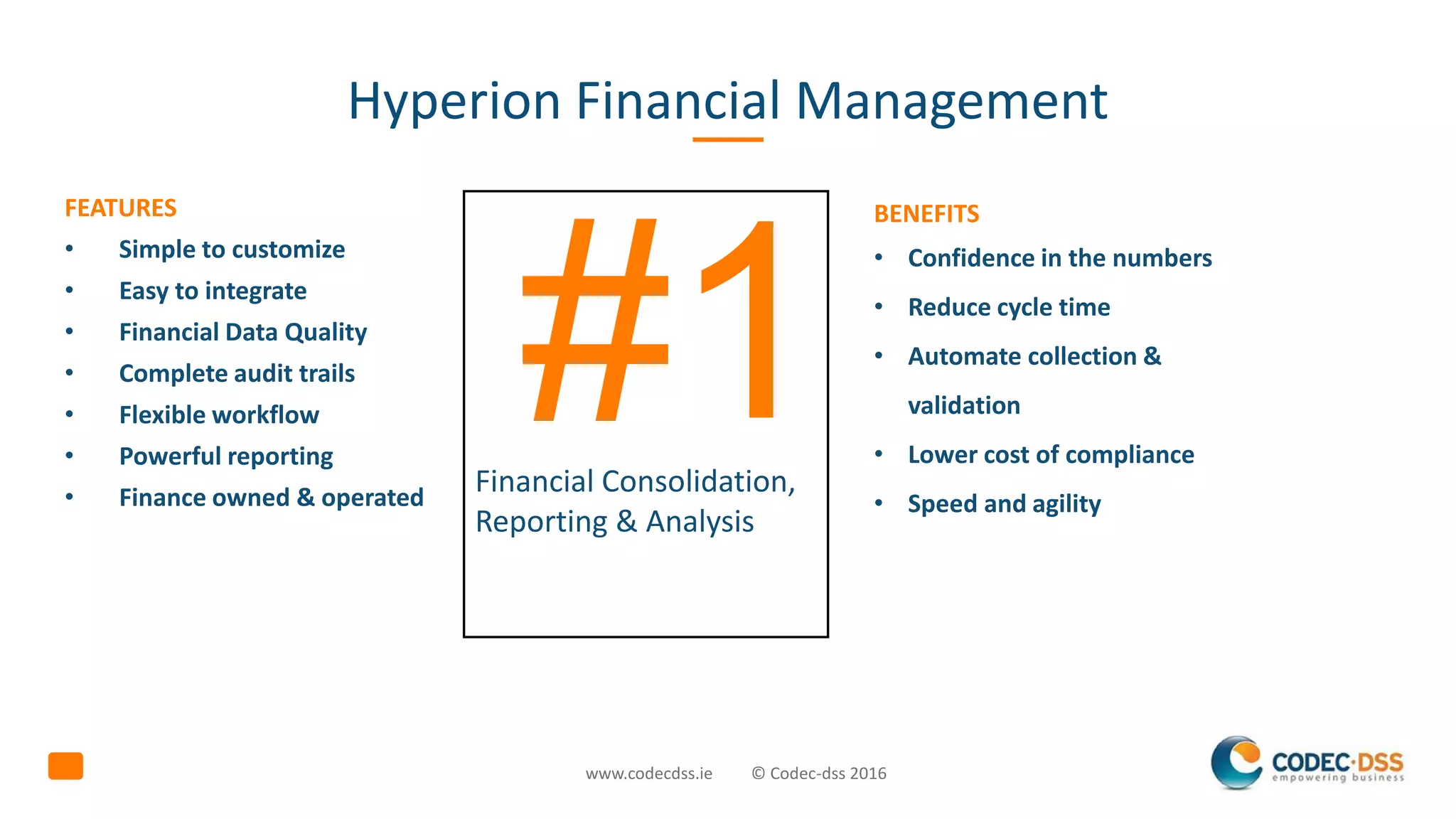 Hyperion Financial Management

FEATURES
• Simple to customize
• Easy to integrate
• Financial Data Quality
• Complete audit trails
• Flexible workflow
• Powerful reporting
• Finance owned & operated

#1

Financial Consolidation, Reporting & Analysis

BENEFITS
• Confidence in the numbers
• Reduce cycle time
• Automate collection & validation
• Lower cost of compliance
• Speed and agility

www.codecdss.ie © Codec-dss 2016

CODEC·DSS
empowering business